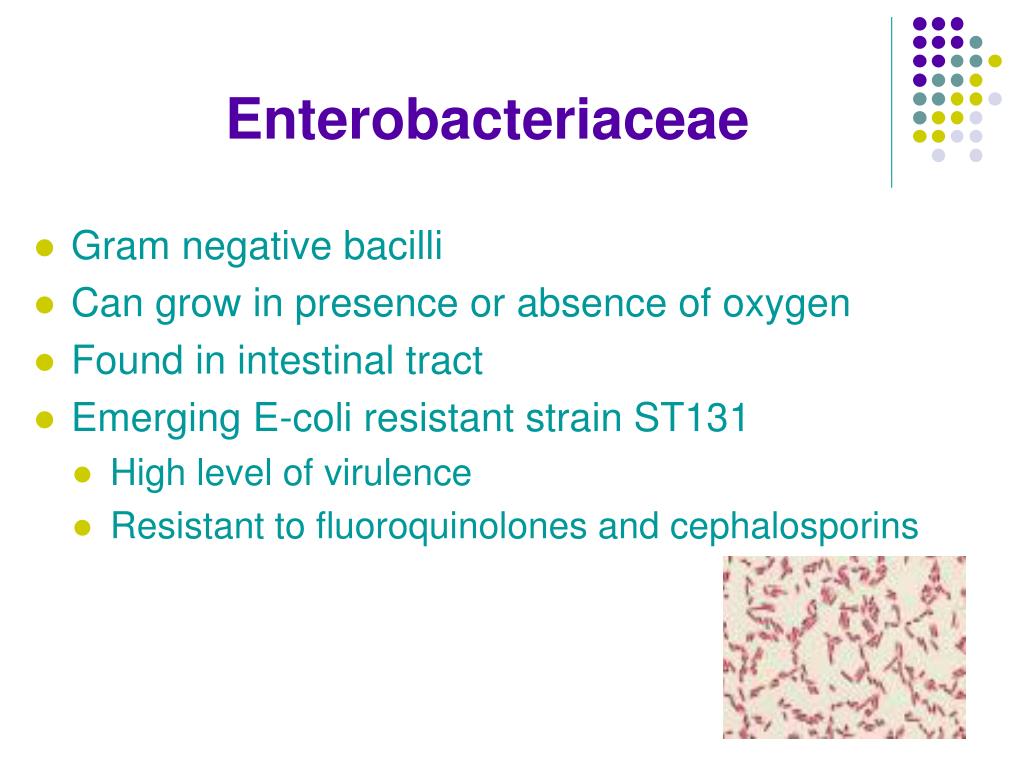 Enterobacteriaceae

- Gram negative bacilli
- Can grow in presence or absence of oxygen
- Found in intestinal tract
- Emerging E-coli resistant strain ST131
  - High level of virulence
  - Resistant to fluoroquinolones and cephalosporins